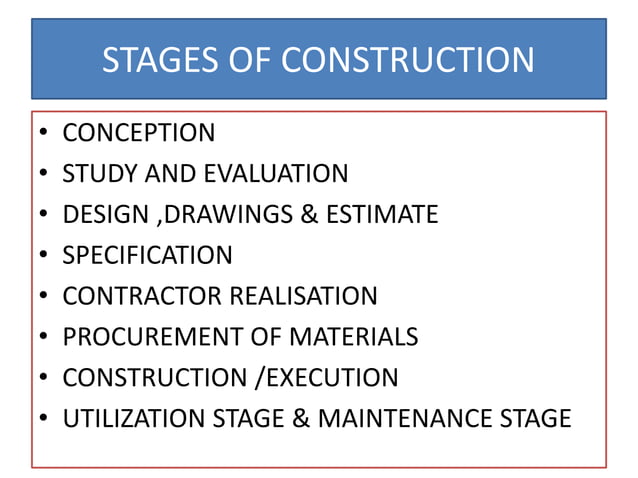 STAGES OF CONSTRUCTION

• CONCEPTION
• STUDY AND EVALUATION
• DESIGN ,DRAWINGS & ESTIMATE
• SPECIFICATION
• CONTRACTOR REALISATION
• PROCUREMENT OF MATERIALS
• CONSTRUCTION /EXECUTION
• UTILIZATION STAGE & MAINTENANCE STAGE